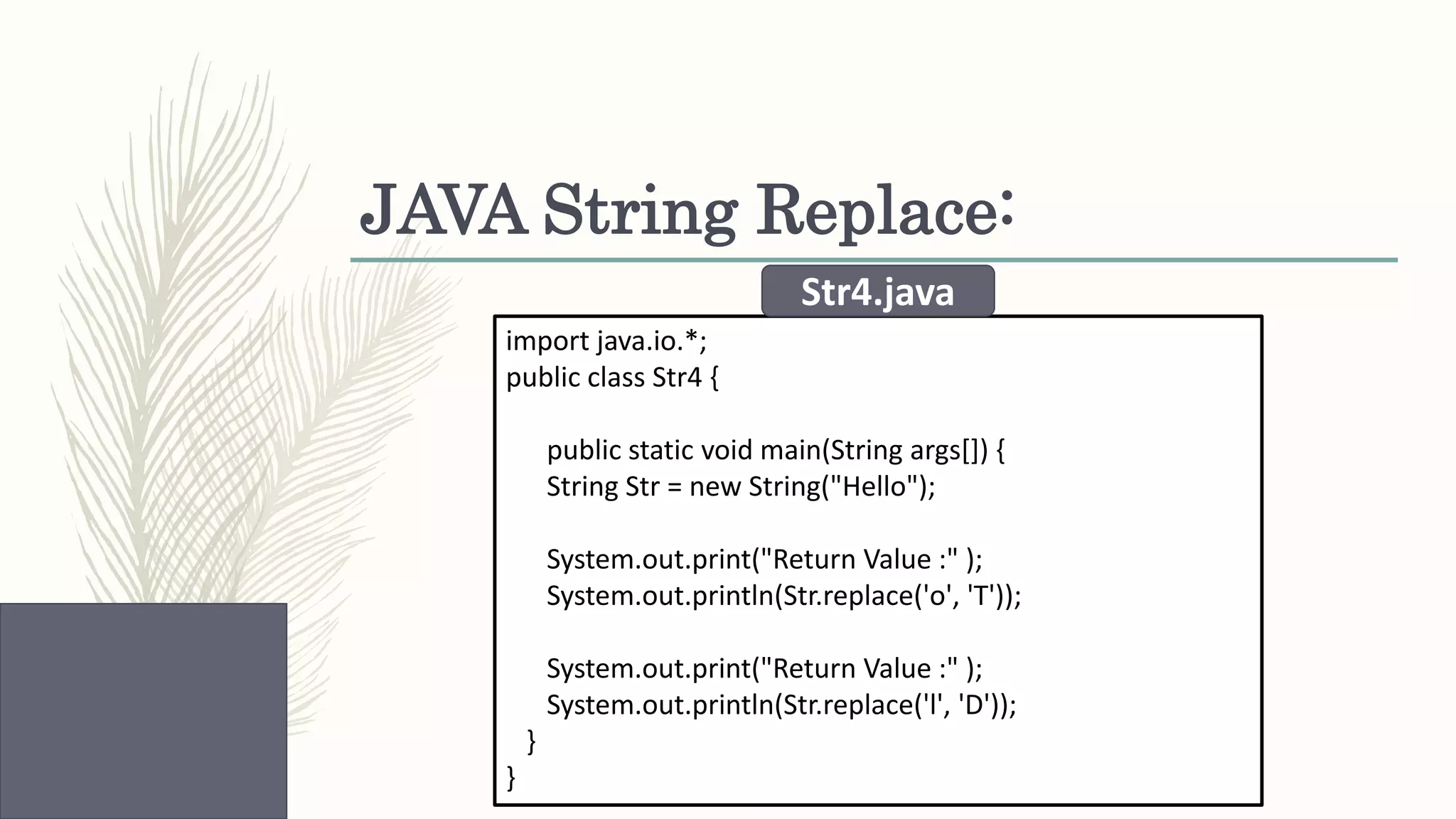 JAVA String Replace:

Str4.java

import java.io.*;
public class Str4 {

public static void main(String args[]) {
String Str = new String("Hello");

System.out.print("Return Value :" );
System.out.println(Str.replace('o', 'T'));

System.out.print("Return Value :" );
System.out.println(Str.replace('l', 'D'));
}
}